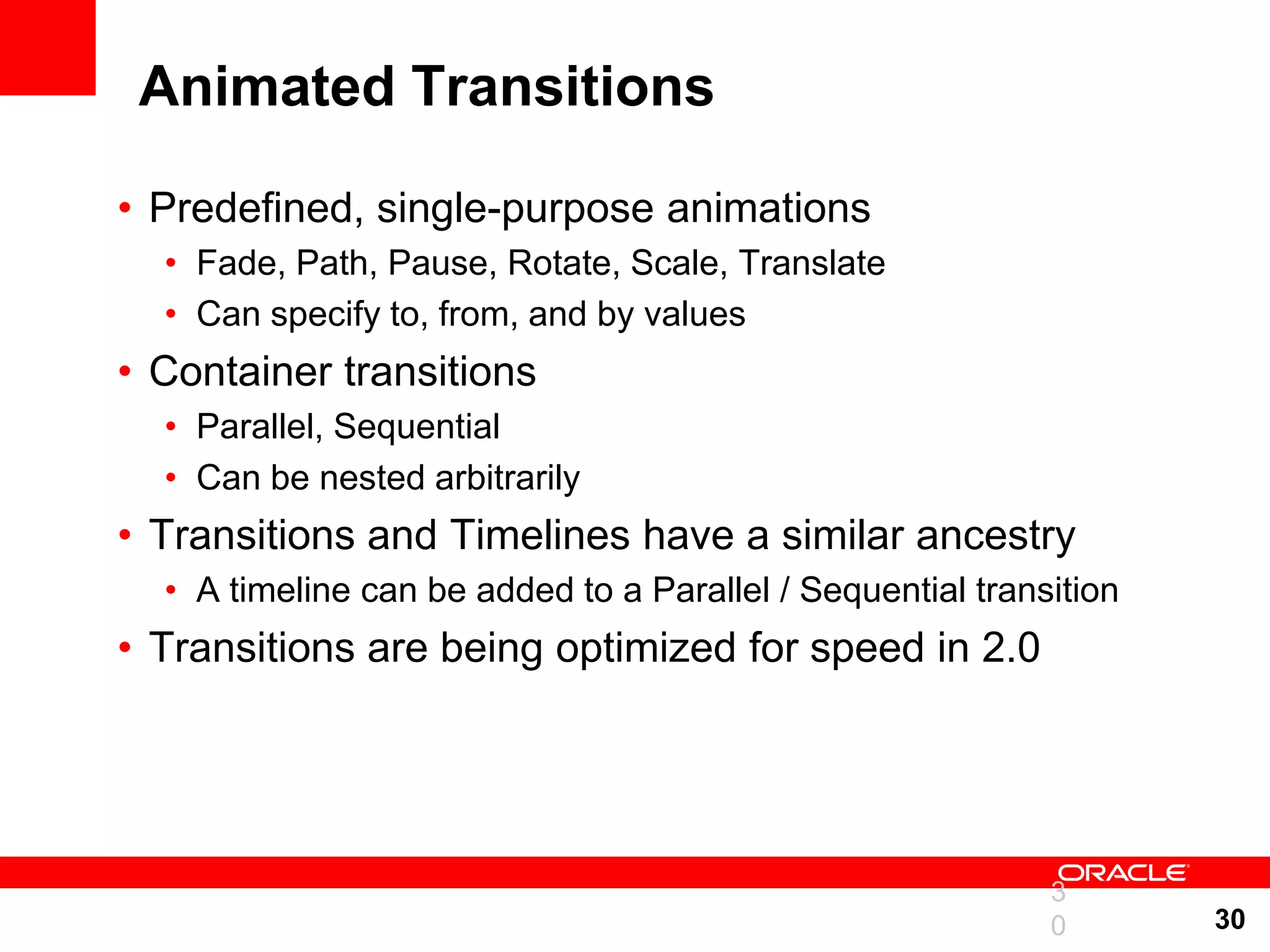 Animated Transitions

• Predefined, single-purpose animations
  • Fade, Path, Pause, Rotate, Scale, Translate
  • Can specify to, from, and by values
• Container transitions
  • Parallel, Sequential
  • Can be nested arbitrarily
• Transitions and Timelines have a similar ancestry
  • A timeline can be added to a Parallel / Sequential transition
• Transitions are being optimized for speed in 2.0

ORACLE

3
0

30